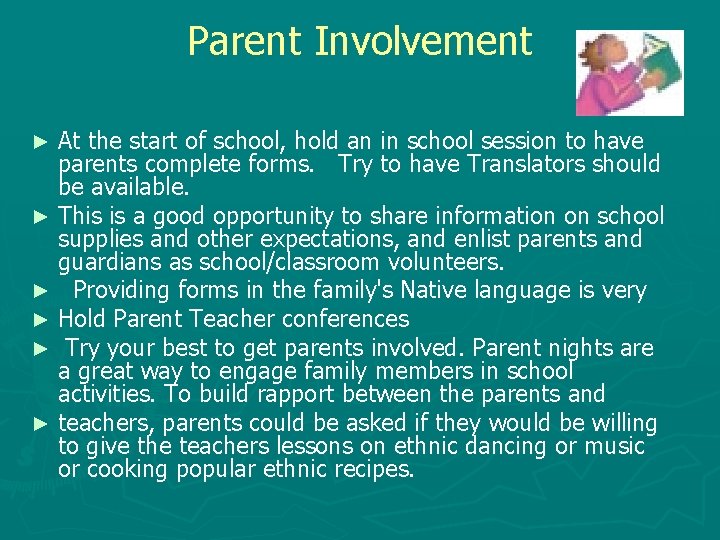 Parent Involvement

► At the start of school, hold an in school session to have parents complete forms.   Try to have Translators should be available.
► This is a good opportunity to share information on school supplies and other expectations, and enlist parents and guardians as school/classroom volunteers.
►   Providing forms in the family's Native language is very
► Hold Parent Teacher conferences
►  Try your best to get parents involved. Parent nights are a great way to engage family members in school activities. To build rapport between the parents and
► teachers, parents could be asked if they would be willing to give the teachers lessons on ethnic dancing or music or cooking popular ethnic recipes.